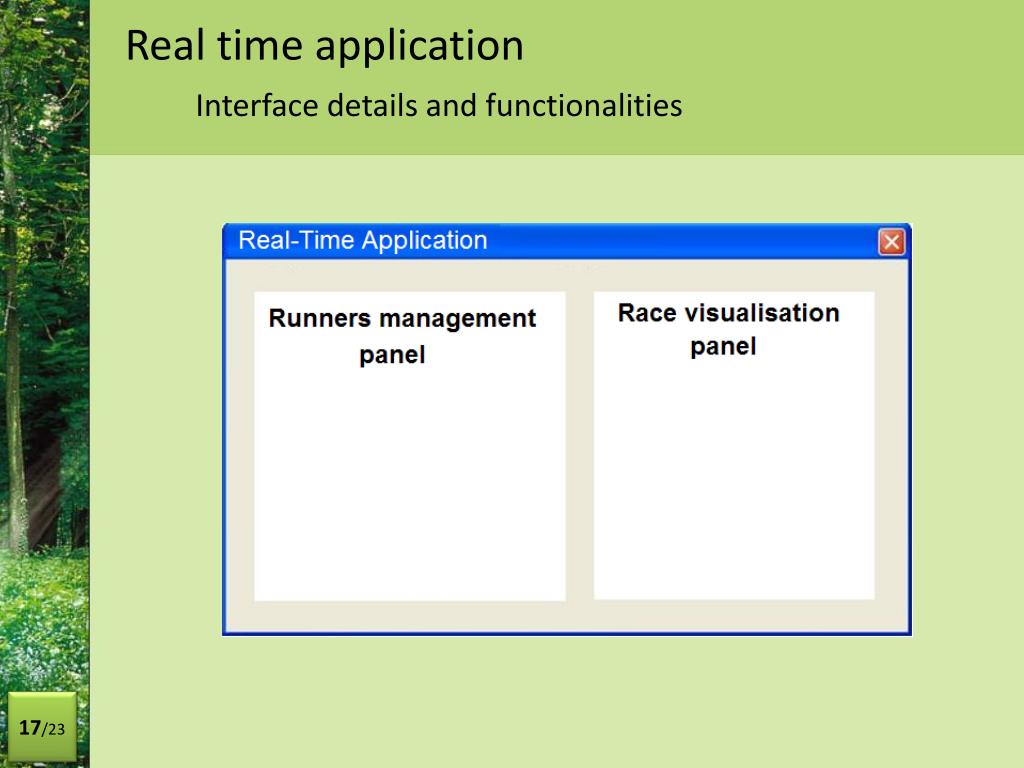 Real time application

Interface details and functionalities

Real-Time Application

Runners management panel

Race visualisation panel

17/23